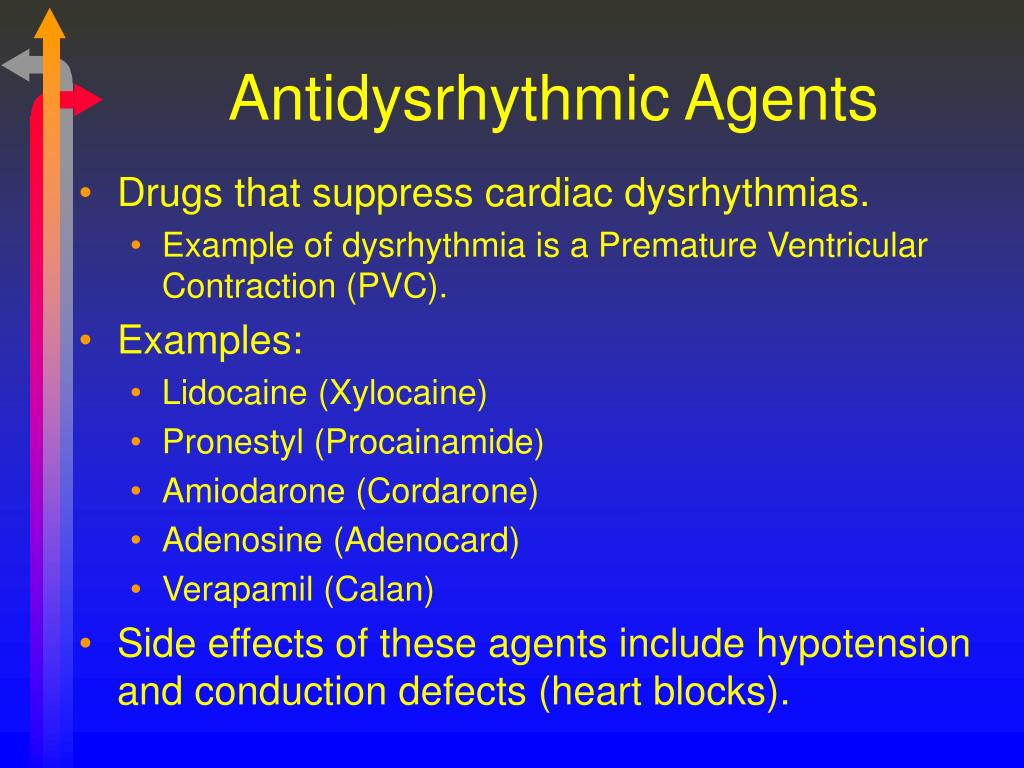 Antidysrhythmic Agents

• Drugs that suppress cardiac dysrhythmias.
  • Example of dysrhythmia is a Premature Ventricular Contraction (PVC).
• Examples:
  • Lidocaine (Xylocaine)
  • Pronestyl (Procainamide)
  • Amiodarone (Cordarone)
  • Adenosine (Adenocard)
  • Verapamil (Calan)
• Side effects of these agents include hypotension and conduction defects (heart blocks).